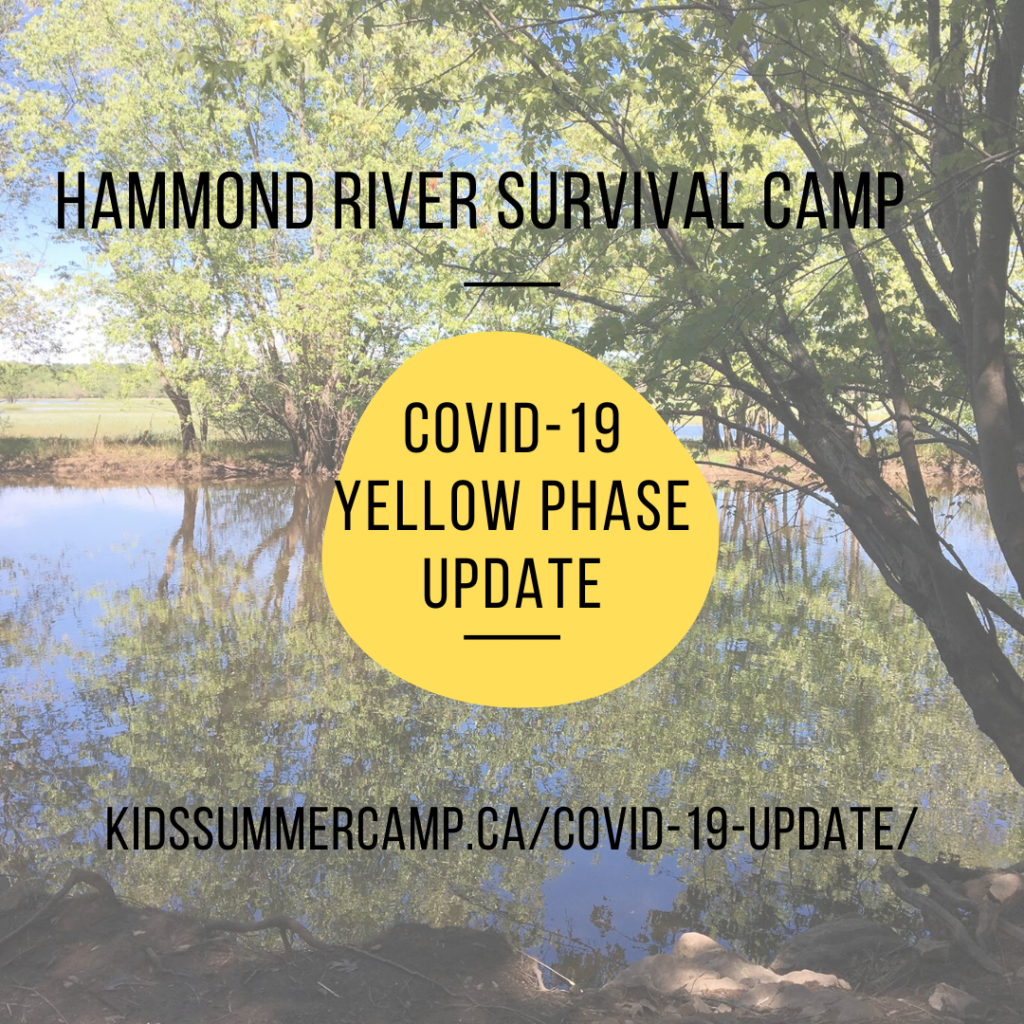 HAMMOND RIVER SURVIVAL CAMP

COVID-19
YELLOW PHASE
UPDATE

KIDSSUMMERCAMP.CA/COVID-19-UPDATE/